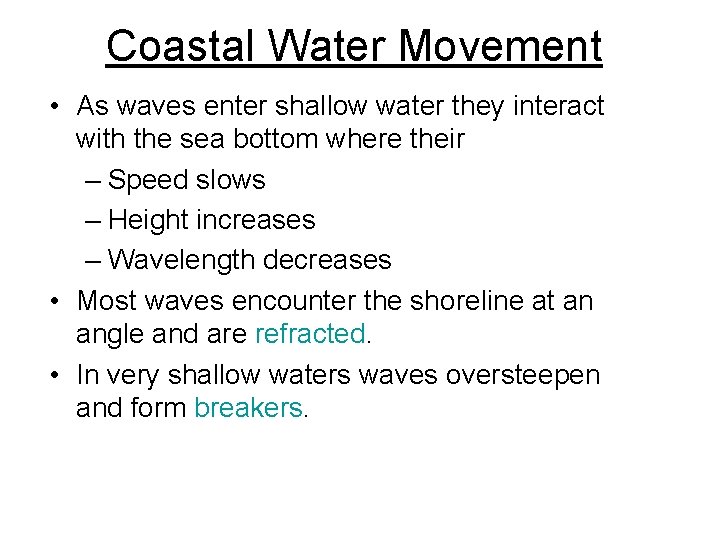 Coastal Water Movement

• As waves enter shallow water they interact with the sea bottom where their
– Speed slows
– Height increases
– Wavelength decreases

• Most waves encounter the shoreline at an angle and are refracted.

• In very shallow waters waves oversteepen and form breakers.